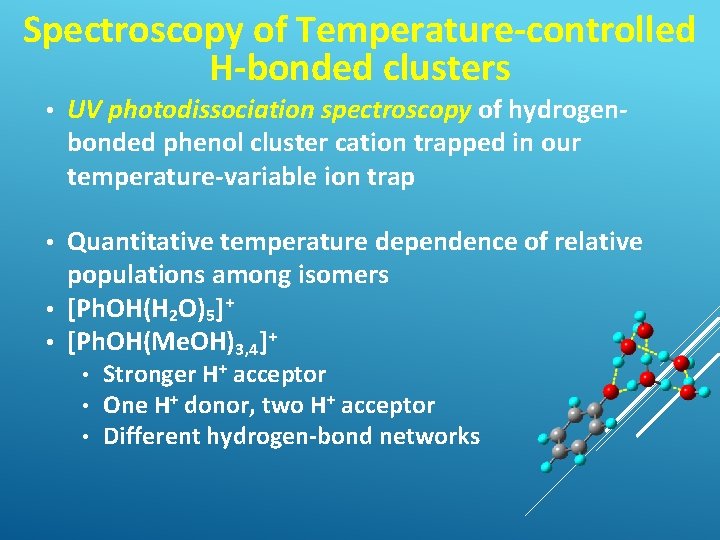 Spectroscopy of Temperature-controlled H-bonded clusters

• UV photodissociation spectroscopy of hydrogen-bonded phenol cluster cation trapped in our temperature-variable ion trap

• Quantitative temperature dependence of relative populations among isomers
• $[PhOH(H_2O)_5]^+$
• $[PhOH(MeOH)_{3,4}]^+$
  • Stronger $H^+$ acceptor
  • One $H^+$ donor, two $H^+$ acceptor
  • Different hydrogen-bond networks